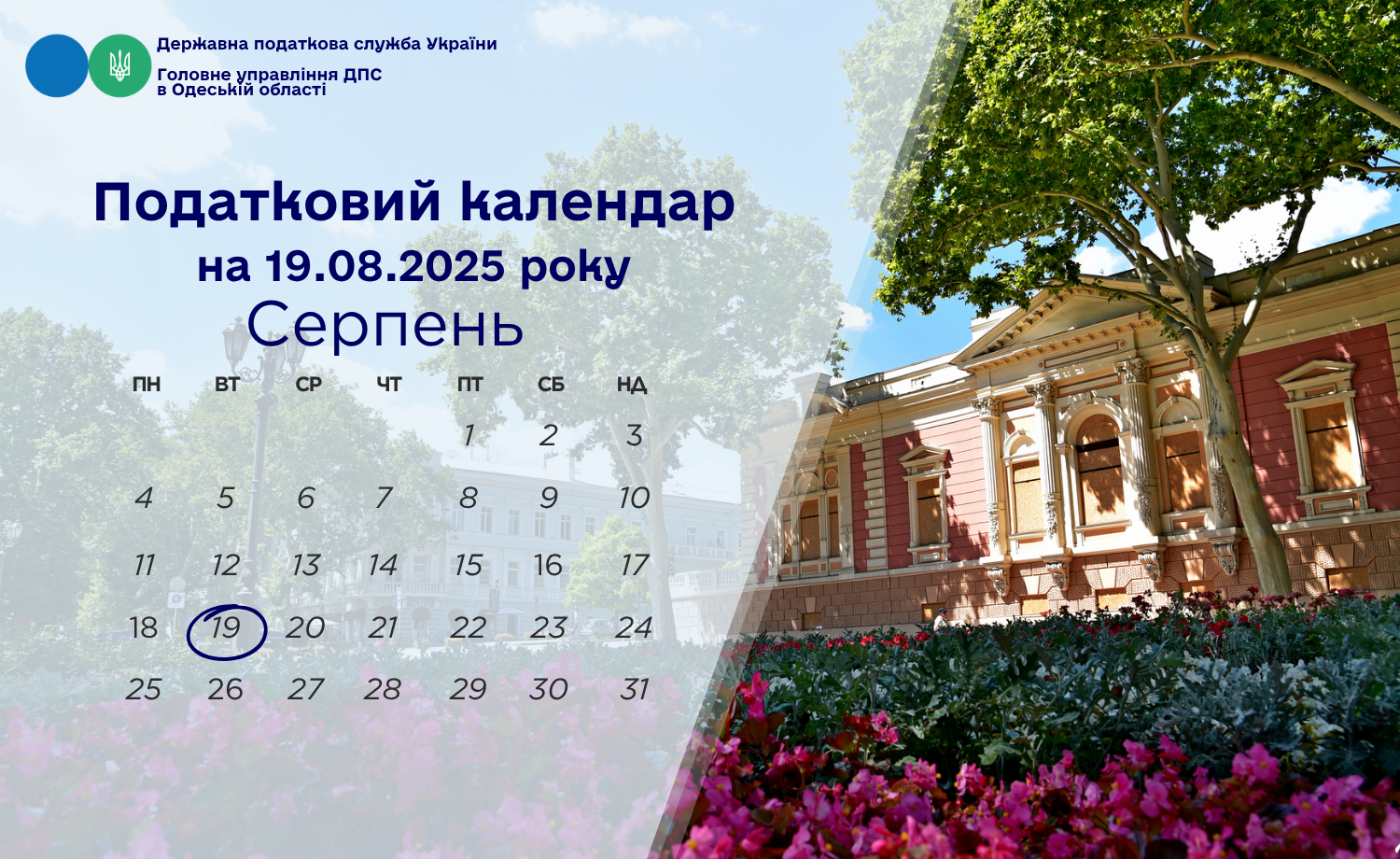 Державна податкова служба України
Головне управління ДПС в Одеській області

Податковий календар
на 19.08.2025 року
Серпень

| ПН | ВТ | СР | ЧТ | ПТ | СБ | НД |
|---|---|---|---|---|---|---|
| | | | | 1 | 2 | 3 |
| 4 | 5 | 6 | 7 | 8 | 9 | 10 |
| 11 | 12 | 13 | 14 | 15 | 16 | 17 |
| 18 | 19 | 20 | 21 | 22 | 23 | 24 |
| 25 | 26 | 27 | 28 | 29 | 30 | 31 |